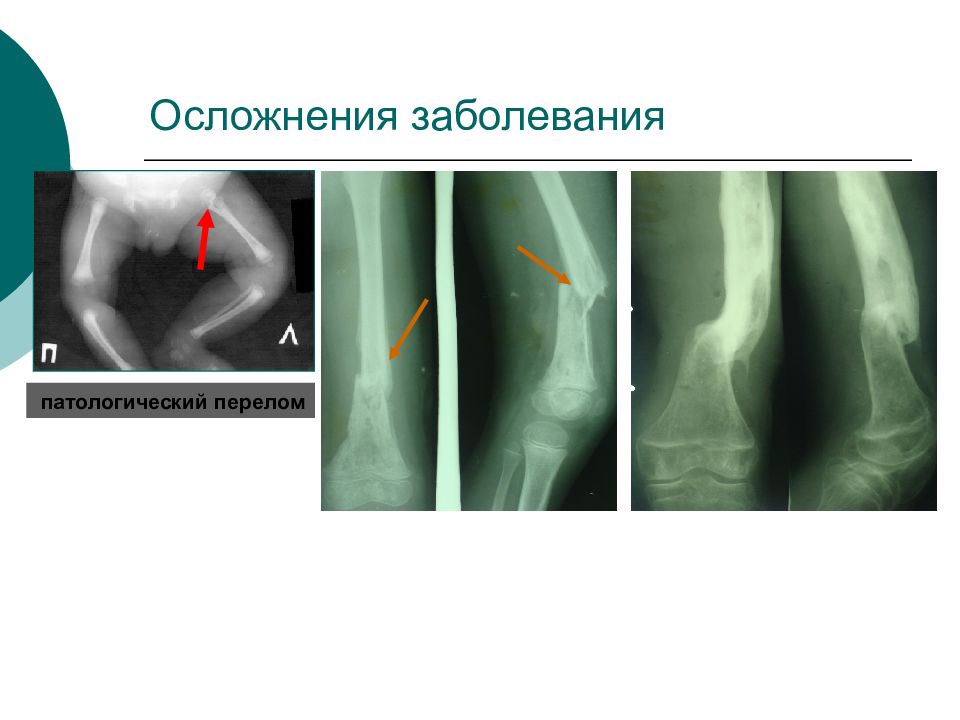 Осложнения заболевания

П

Л

патологический перелом